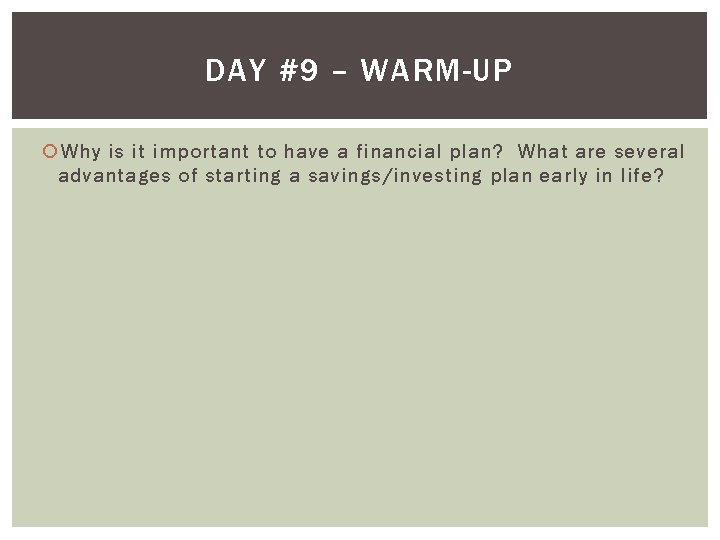 DAY #9 – WARM-UP

Why is it important to have a financial plan? What are several advantages of starting a savings/investing plan early in life?